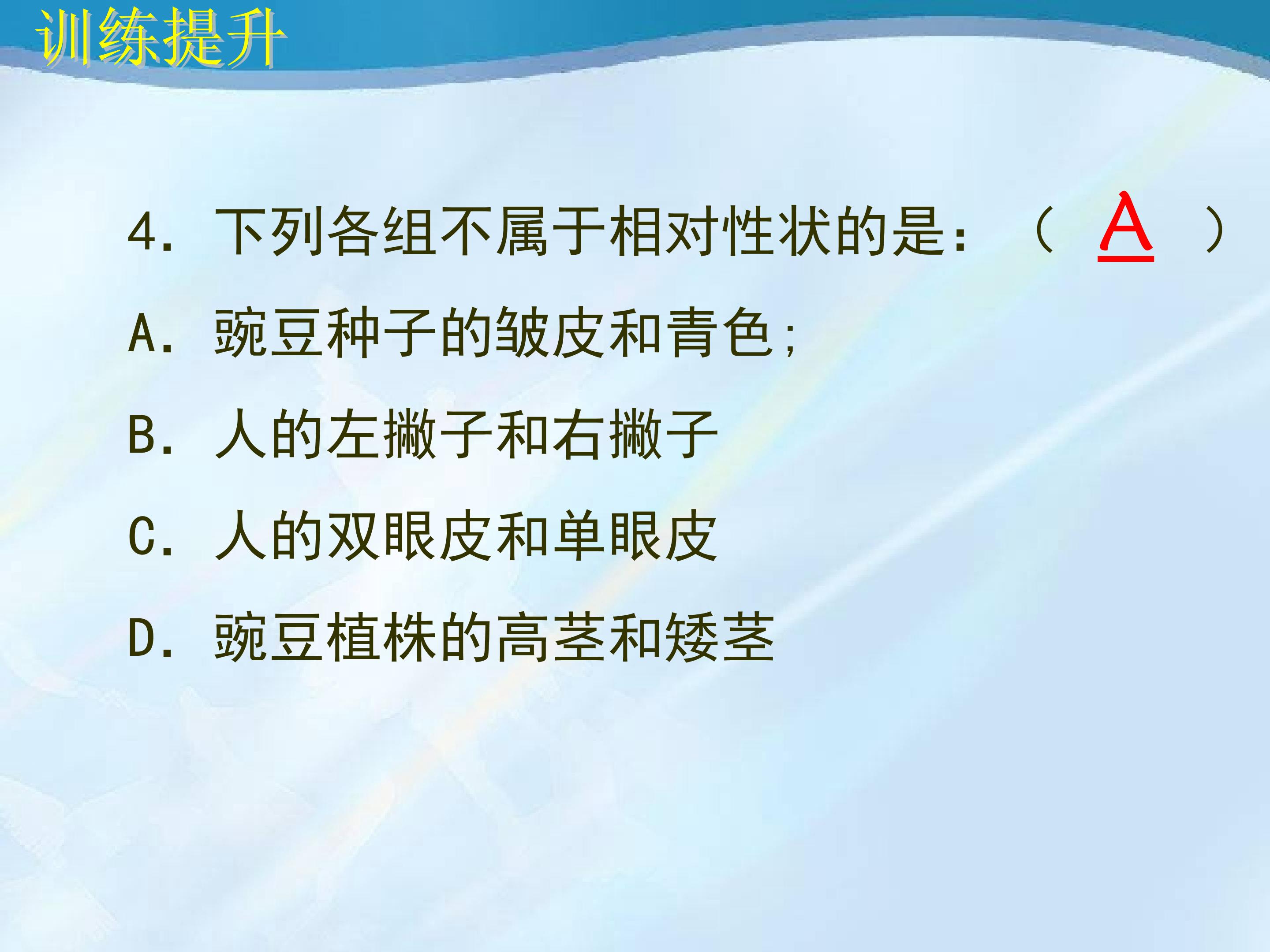 训练提升

4. 下列各组不属于相对性状的是：（ A ）

A. 豌豆种子的皱皮和青色;

B. 人的左撇子和右撇子

C. 人的双眼皮和单眼皮

D. 豌豆植株的高茎和矮茎